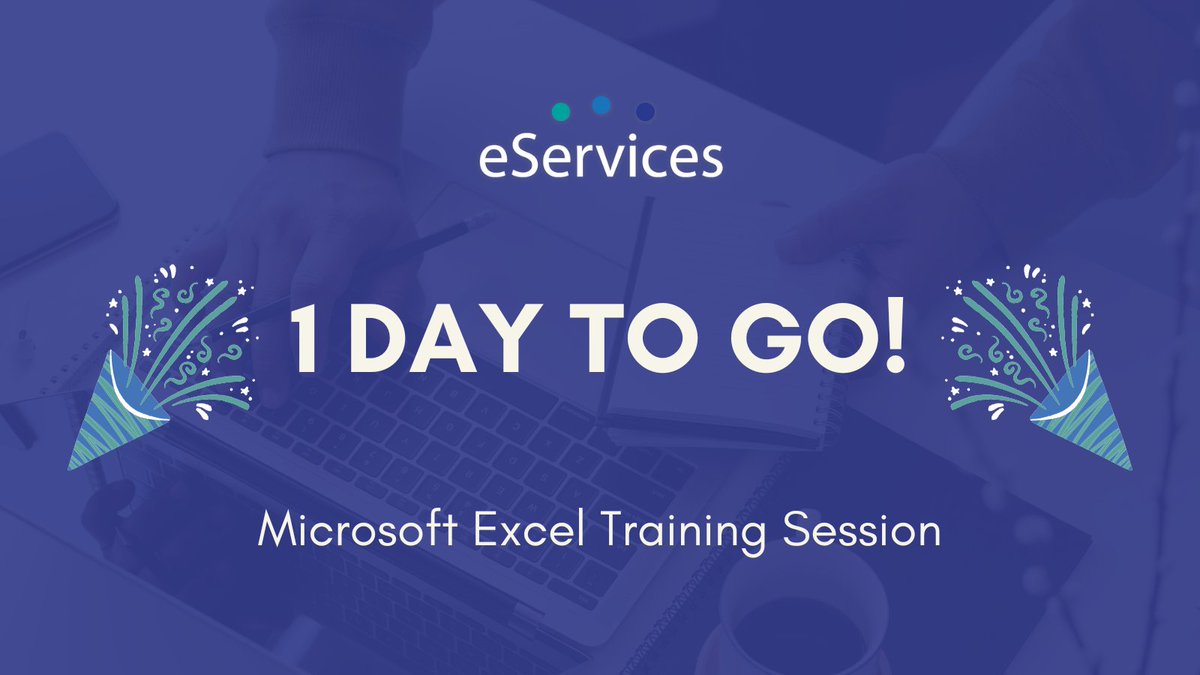 eServices

1 DAY TO GO!

Microsoft Excel Training Session